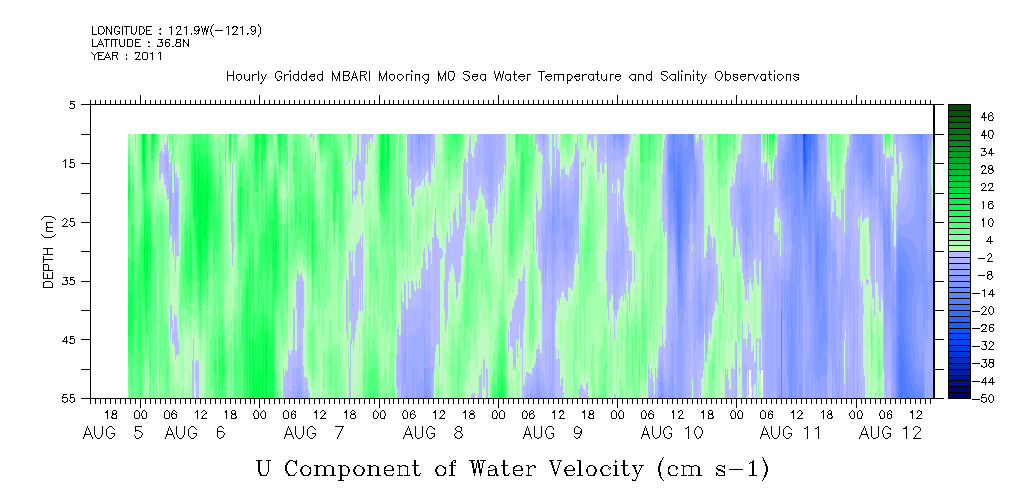 LONGITUDE : 121.9W(-121.9)
LATITUDE : 36.8N
YEAR : 2011

Hourly Gridded MBARI Mooring M0 Sea Water Temperature and Salinity Observations

DEPTH (m)

5
15
25
35
45
55

46
40
34
28
22
16
10
4
-2
-8
-14
-20
-26
-32
-38
-44
-50

18 00 06 12 18 00 06 12 18 00 06 12 18 00 06 12 18 00 06 12 18 00 06 12 18 00 06 12 18 00 06 12

AUG 5 AUG 6 AUG 7 AUG 8 AUG 9 AUG 10 AUG 11 AUG 12

U Component of Water Velocity (cm s-1)